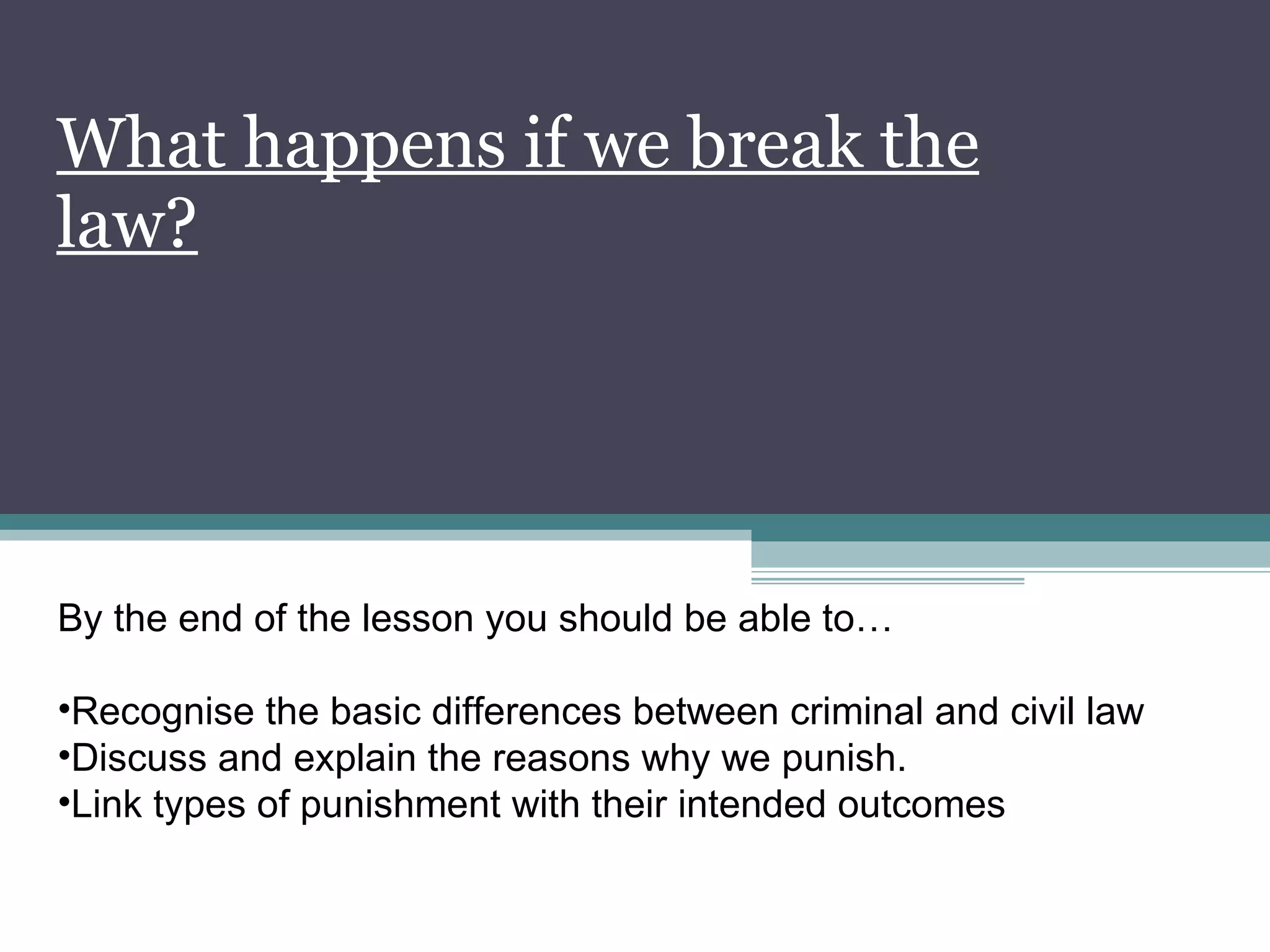 What happens if we break the law?

By the end of the lesson you should be able to…

•Recognise the basic differences between criminal and civil law
•Discuss and explain the reasons why we punish.
•Link types of punishment with their intended outcomes